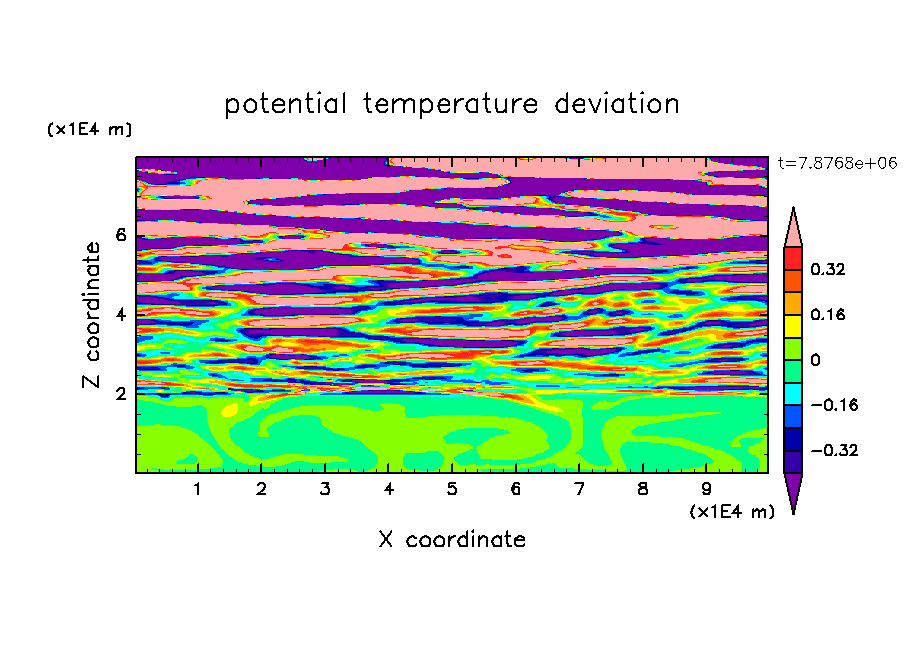 potential temperature deviation

(x1E4 m)

t=7.8768e+06

Z coordinate

6
4
2

0.32
0.16
0
−0.16
−0.32

1 2 3 4 5 6 7 8 9

(x1E4 m)

X coordinate